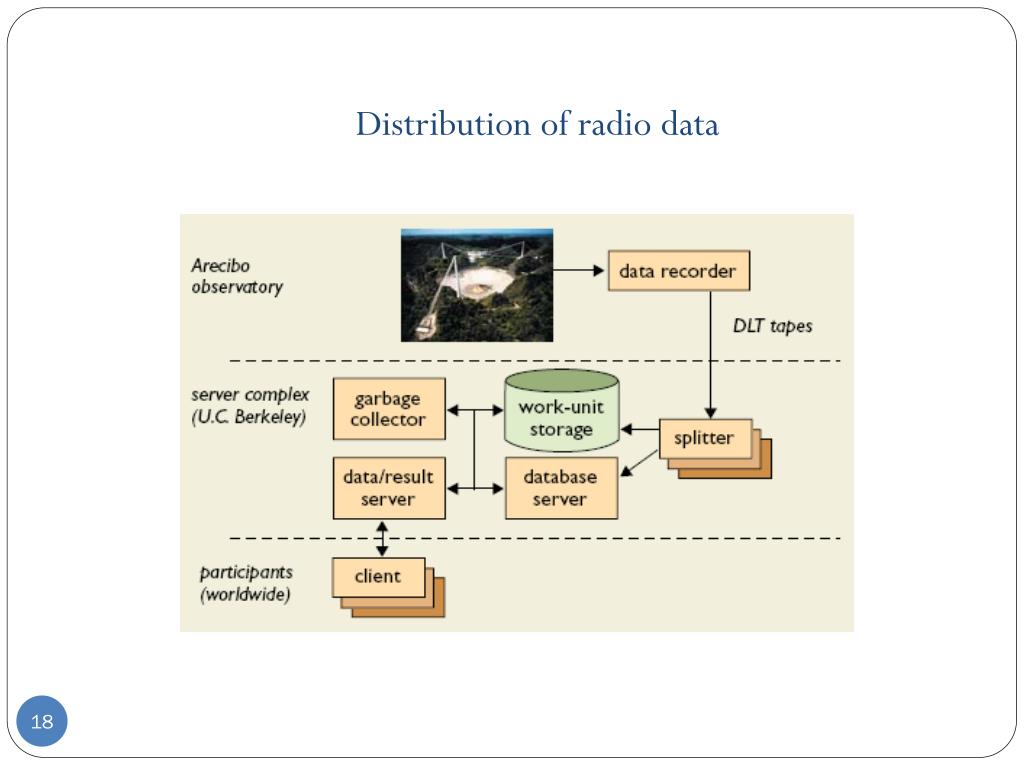 Distribution of radio data

Arecibo observatory

data recorder

DLT tapes

server complex (U.C. Berkeley)

garbage collector

work-unit storage

splitter

data/result server

database server

participants (worldwide)

client

18